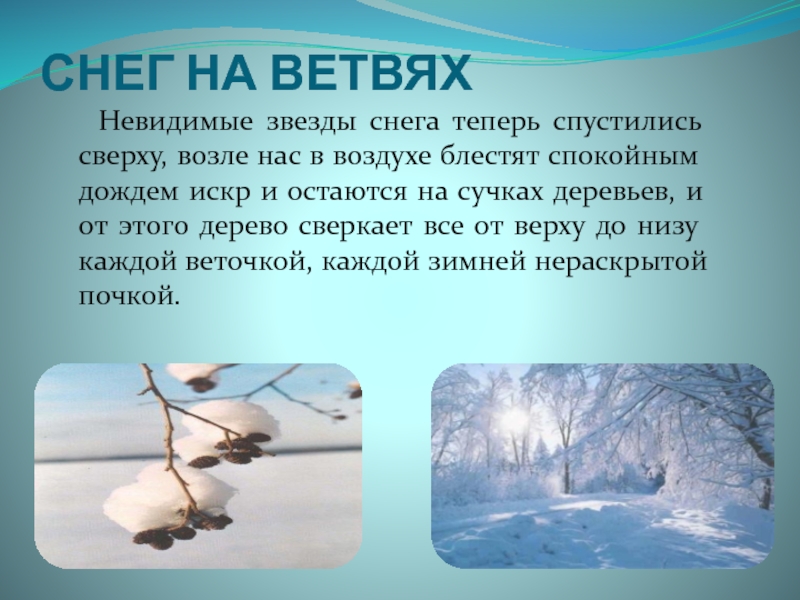 СНЕГ НА ВЕТВЯХ

Невидимые звезды снега теперь спустились сверху, возле нас в воздухе блестят спокойным дождем искр и остаются на сучках деревьев, и от этого дерево сверкает все от верху до низу каждой веточкой, каждой зимней нераскрытой почкой.